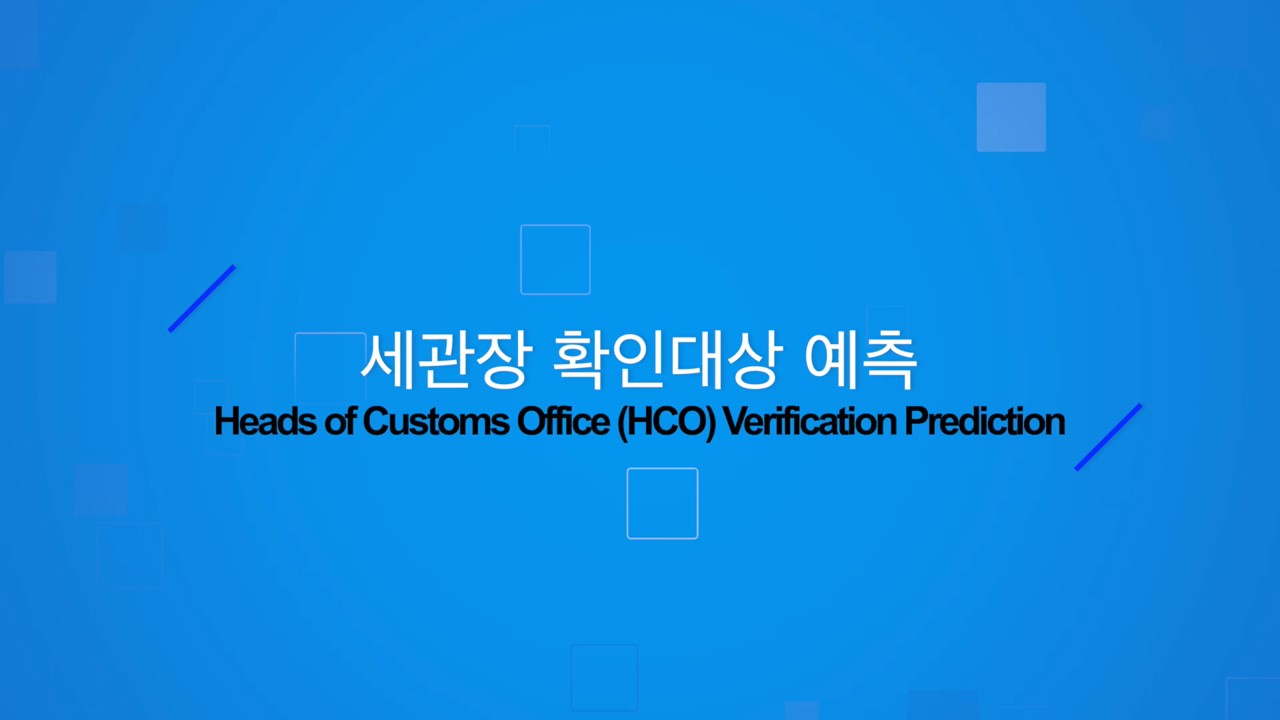 세관장 확인대상 예측
Heads of Customs Office (HCO) Verification Prediction